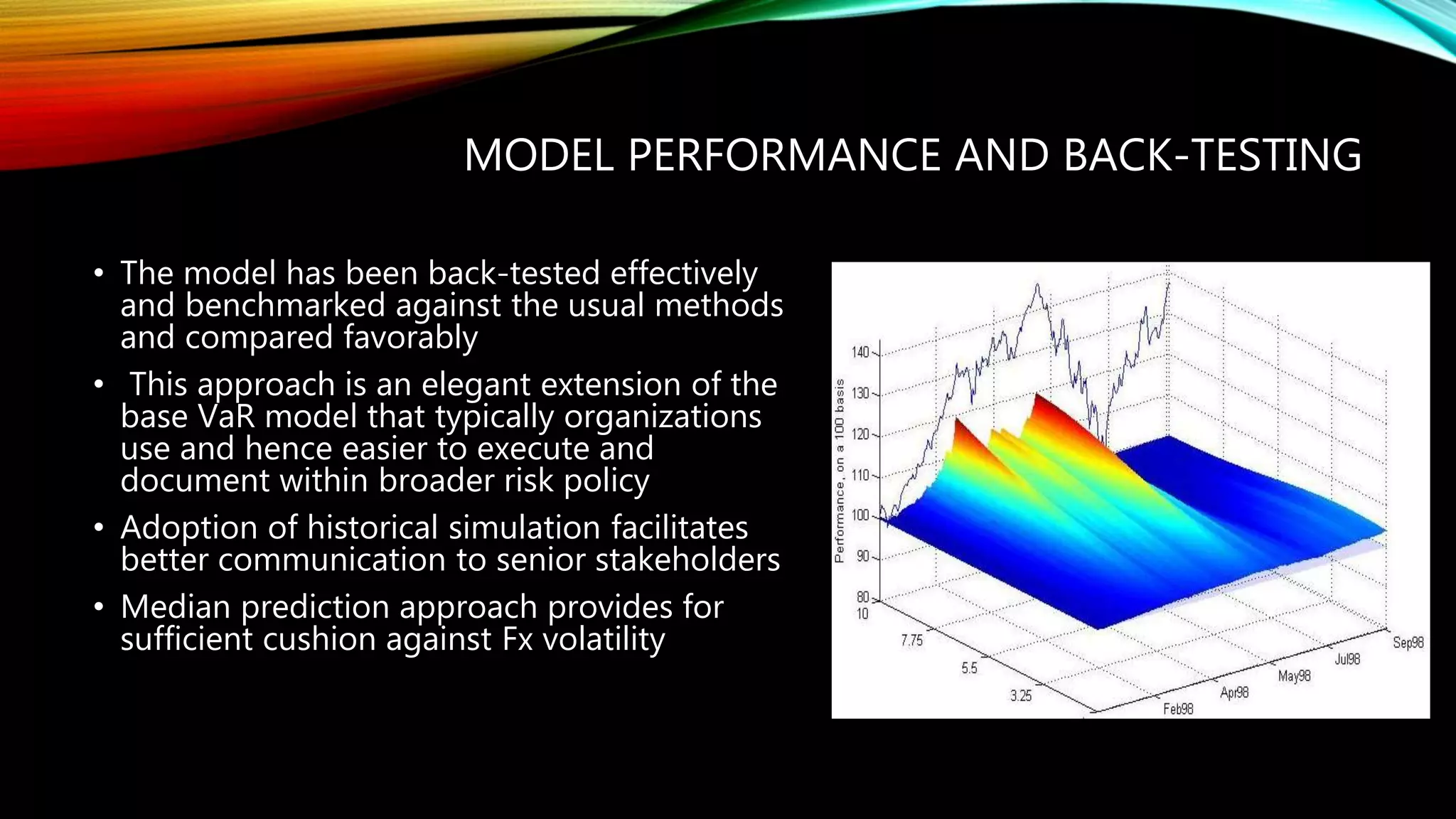 MODEL PERFORMANCE AND BACK-TESTING

• The model has been back-tested effectively and benchmarked against the usual methods and compared favorably

• This approach is an elegant extension of the base VaR model that typically organizations use and hence easier to execute and document within broader risk policy

• Adoption of historical simulation facilitates better communication to senior stakeholders

• Median prediction approach provides for sufficient cushion against Fx volatility

Performance, on a 100 basis
140
130
120
110
100
90
80
10
7.75
5.5
3.25
Feb98
Apr98
May98
Jul98
Sep98